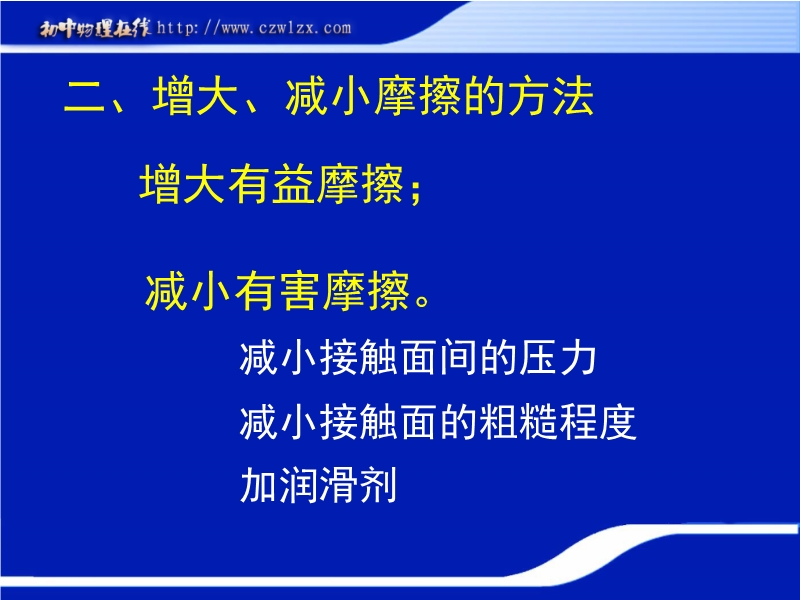 初中物理在线 http://www.czwlzx.com

二、增大、减小摩擦的方法

增大有益摩擦；

减小有害摩擦。

减小接触面间的压力
减小接触面的粗糙程度
加润滑剂